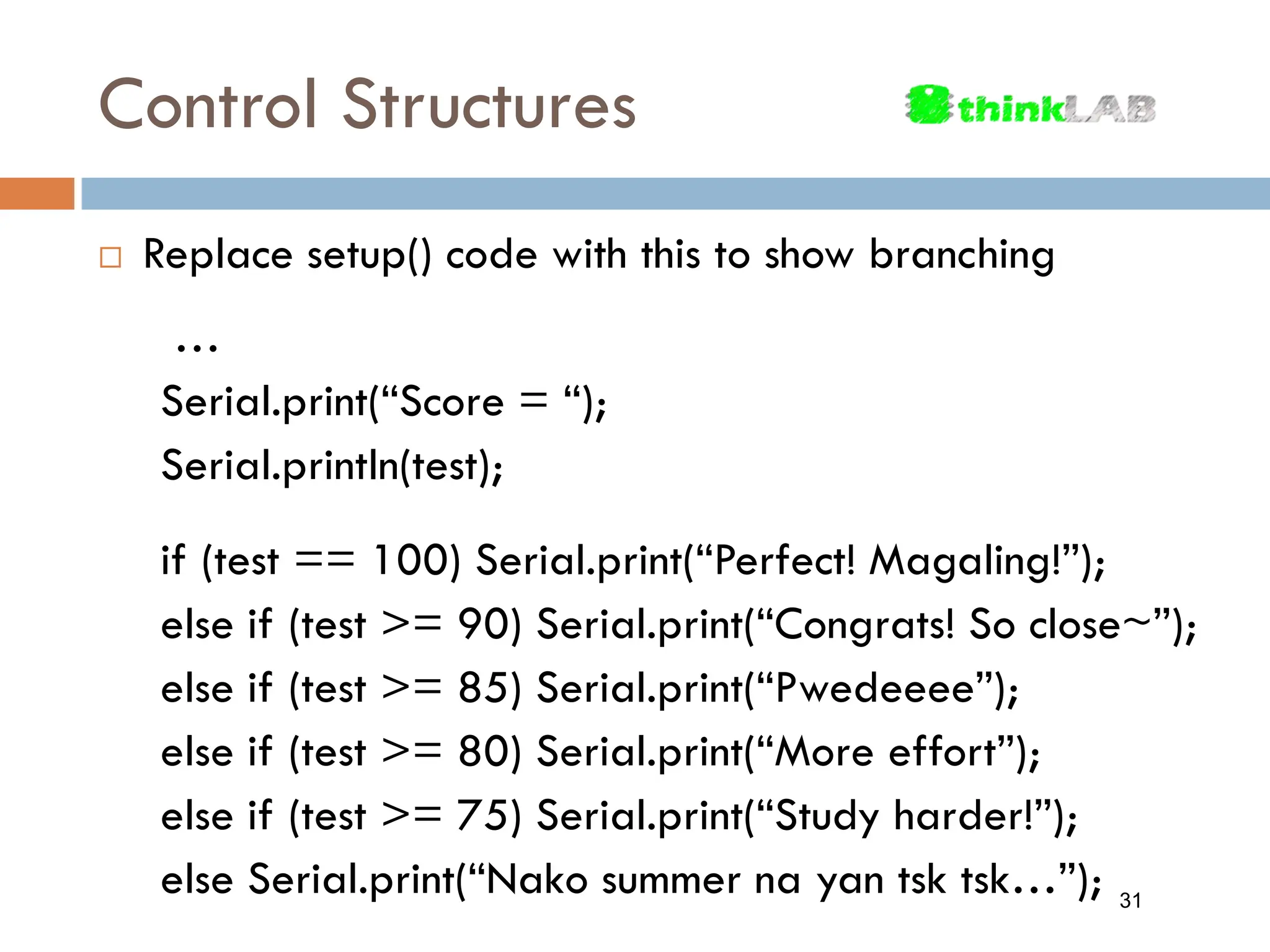 Control Structures

thinkLAB

□ Replace setup() code with this to show branching

…
Serial.print(“Score = “);
Serial.println(test);

if (test == 100) Serial.print(“Perfect! Magaling!”);
else if (test >= 90) Serial.print(“Congrats! So close~”);
else if (test >= 85) Serial.print(“Pwedeeee”);
else if (test >= 80) Serial.print(“More effort”);
else if (test >= 75) Serial.print(“Study harder!”);
else Serial.print(“Nako summer na yan tsk tsk…”);

31